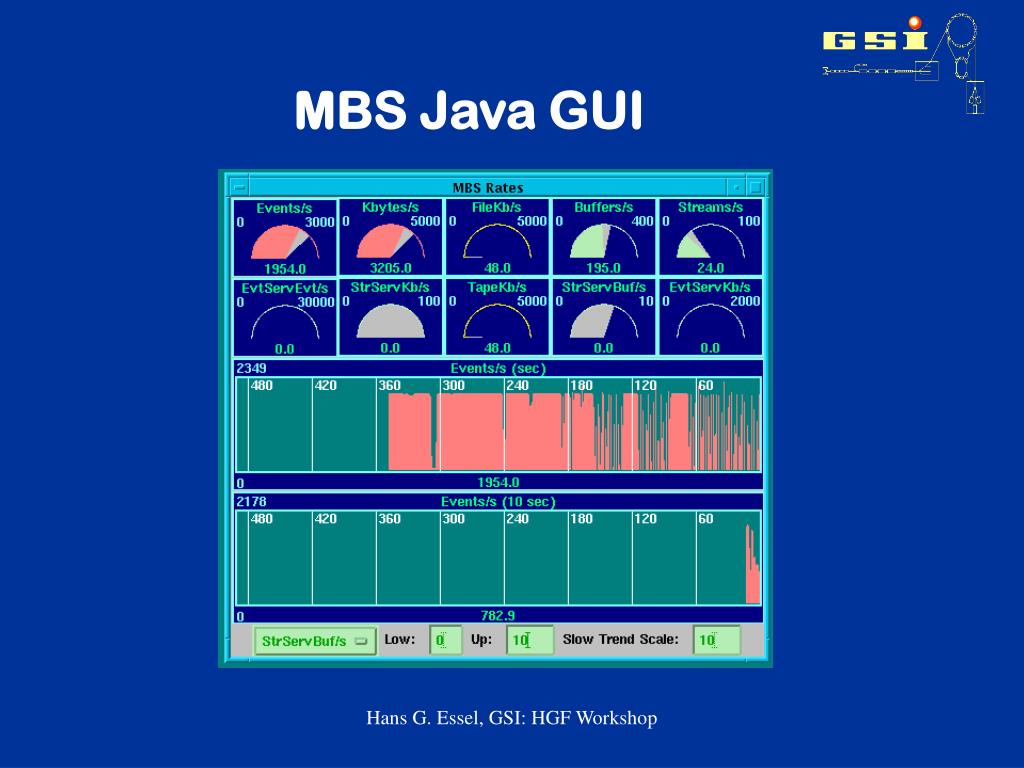 GSI

MBS Java GUI

MBS Rates

Events/s
0 3000
1954.0

Kbytes/s
0 5000
3205.0

FileKb/s
0 5000
48.0

Buffers/s
0 400
195.0

Streams/s
0 100
24.0

EvtServEvt/s
0 30000
0.0

StrServKb/s
0 100
0.0

TapeKb/s
0 5000
48.0

StrServBuf/s
0 10
0.0

EvtServKb/s
0 2000
0.0

2349 Events/s (sec)
480 420 360 300 240 180 120 60
0 1954.0

2178 Events/s (10 sec)
480 420 360 300 240 180 120 60
0 782.9

StrServBuf/s Low: 0 Up: 10 Slow Trend Scale: 10

Hans G. Essel, GSI: HGF Workshop